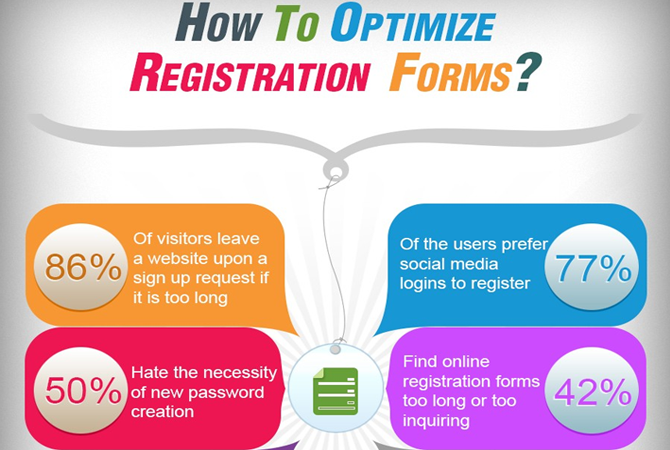 HOW TO OPTIMIZE REGISTRATION FORMS?

86%
Of visitors leave a website upon a sign up request if it is too long

Of the users prefer social media logins to register
77%

50%
Hate the necessity of new password creation

Find online registration forms too long or too inquiring
42%